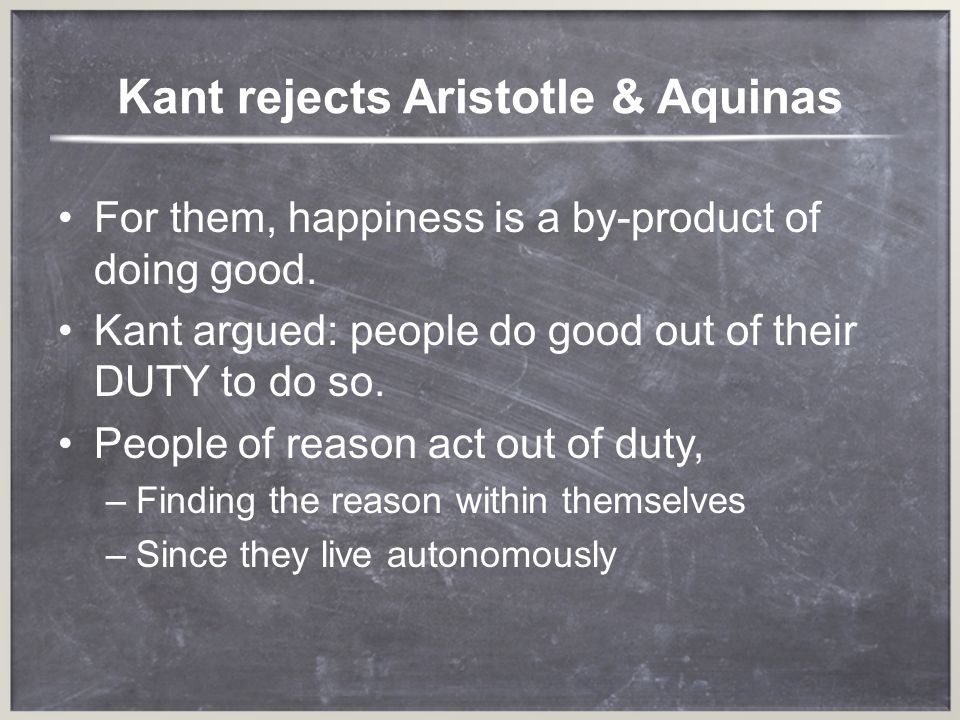 Kant rejects Aristotle & Aquinas

• For them, happiness is a by-product of doing good.
• Kant argued: people do good out of their DUTY to do so.
• People of reason act out of duty,
– Finding the reason within themselves
– Since they live autonomously